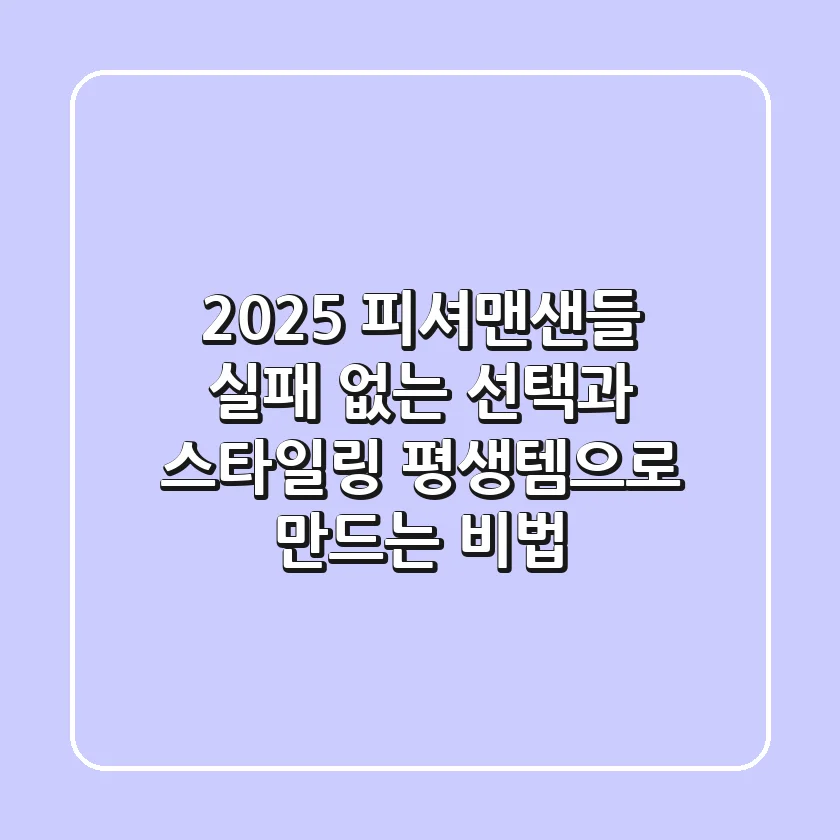 2025 피셔맨샌들 실패 없는 선택과 스타일링 평생템으로 만드는 비법